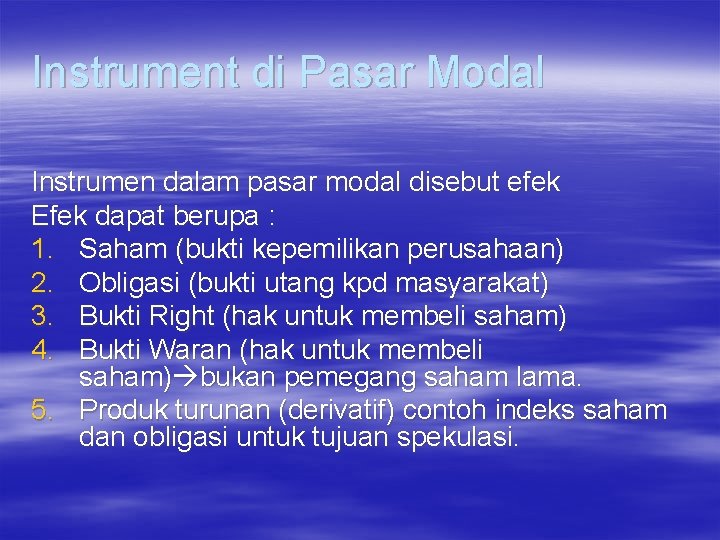 Instrument di Pasar Modal

Instrumen dalam pasar modal disebut efek
Efek dapat berupa :
1. Saham (bukti kepemilikan perusahaan)
2. Obligasi (bukti utang kpd masyarakat)
3. Bukti Right (hak untuk membeli saham)
4. Bukti Waran (hak untuk membeli saham)→bukan pemegang saham lama.
5. Produk turunan (derivatif) contoh indeks saham dan obligasi untuk tujuan spekulasi.